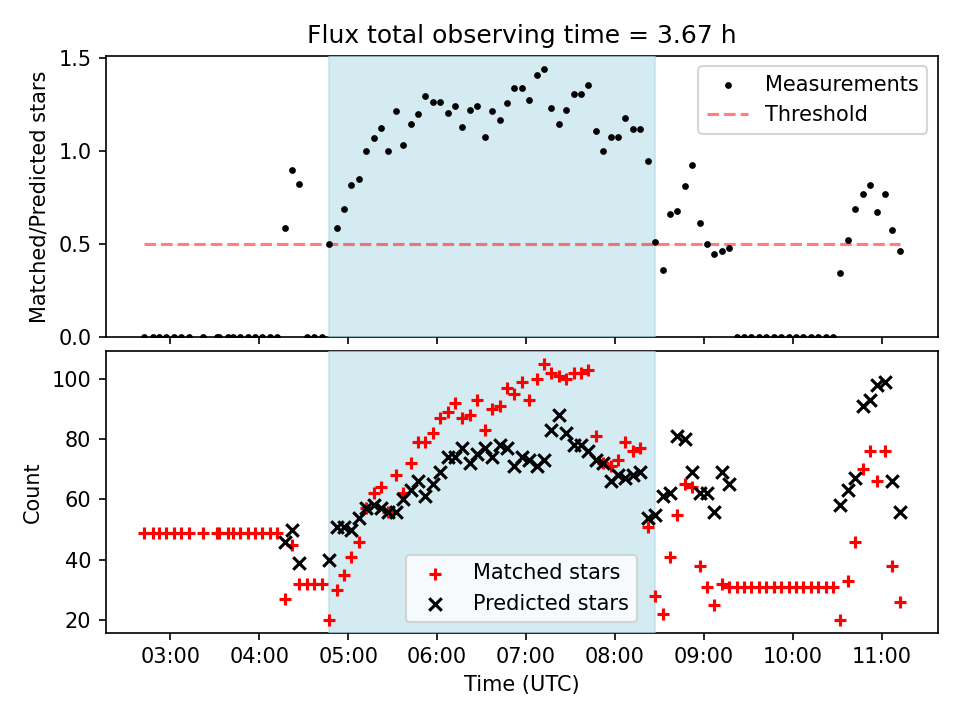 Flux total observing time = 3.67 h

Matched/Predicted stars

1.5
1.0
0.5
0.0

Measurements
Threshold

Count

100
80
60
40
20

Matched stars
Predicted stars

03:00
04:00
05:00
06:00
07:00
08:00
09:00
10:00
11:00

Time (UTC)